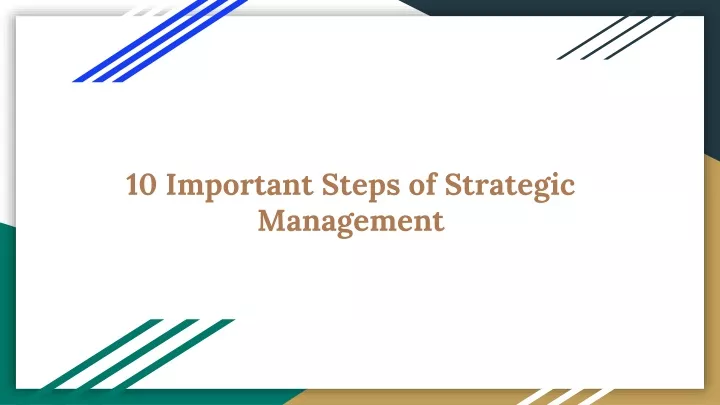 10 Important Steps of Strategic Management